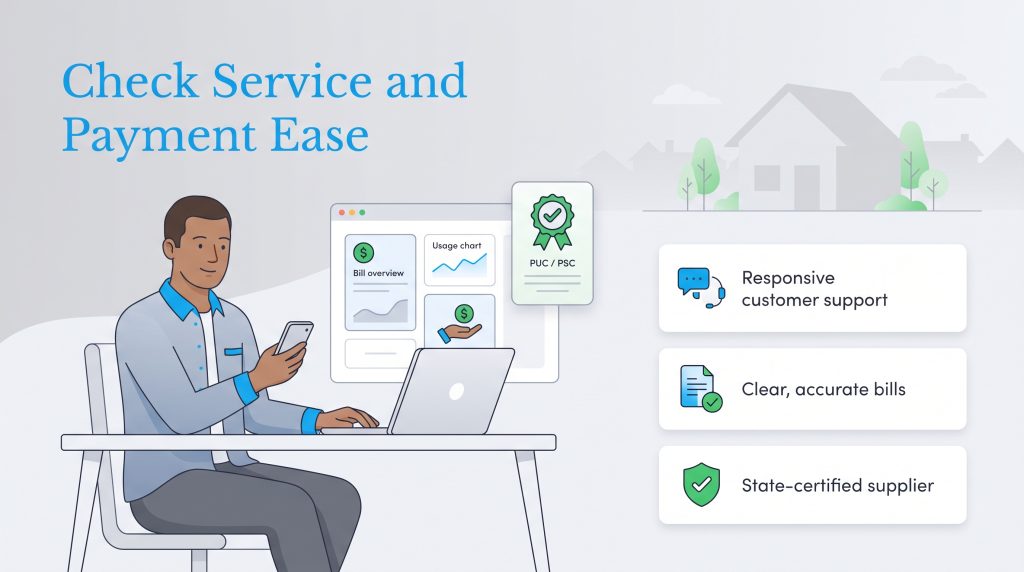 Check Service and Payment Ease

Bill overview

Usage chart

PUC / PSC

Responsive customer support

Clear, accurate bills

State-certified supplier